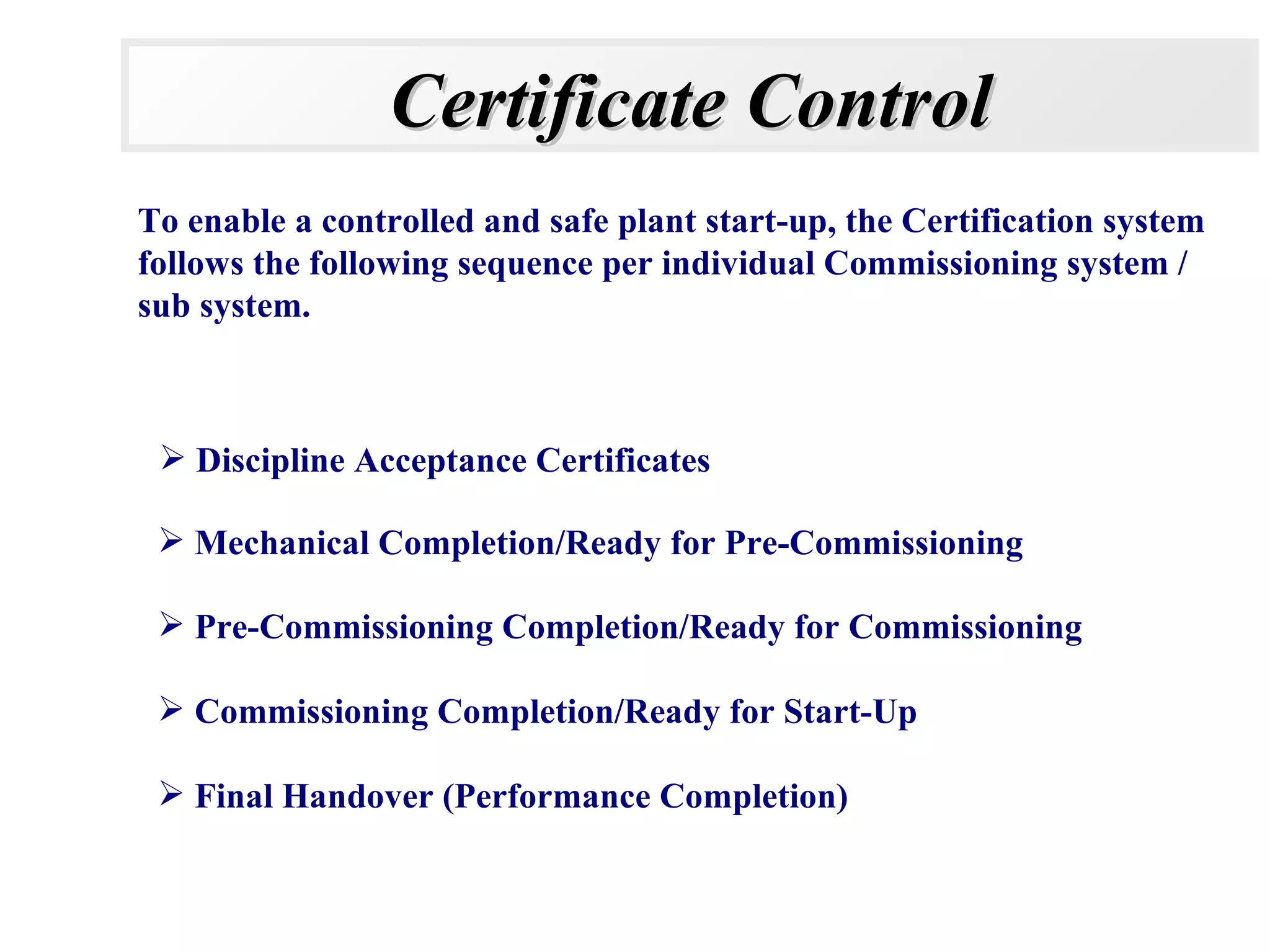 Certificate Control

To enable a controlled and safe plant start-up, the Certification system follows the following sequence per individual Commissioning system / sub system.

➢ Discipline Acceptance Certificates

➢ Mechanical Completion/Ready for Pre-Commissioning

➢ Pre-Commissioning Completion/Ready for Commissioning

➢ Commissioning Completion/Ready for Start-Up

➢ Final Handover (Performance Completion)